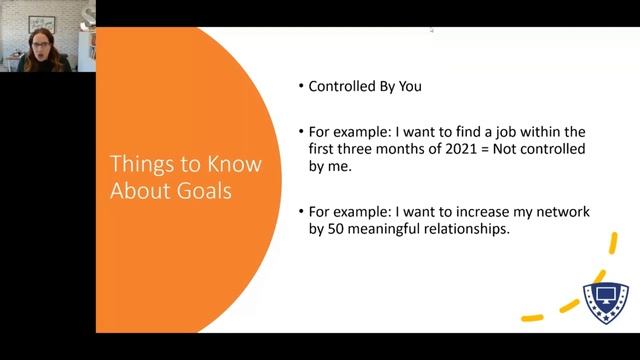 Things to Know About Goals

• Controlled By You

• For example: I want to find a job within the first three months of 2021 = Not controlled by me.

• For example: I want to increase my network by 50 meaningful relationships.